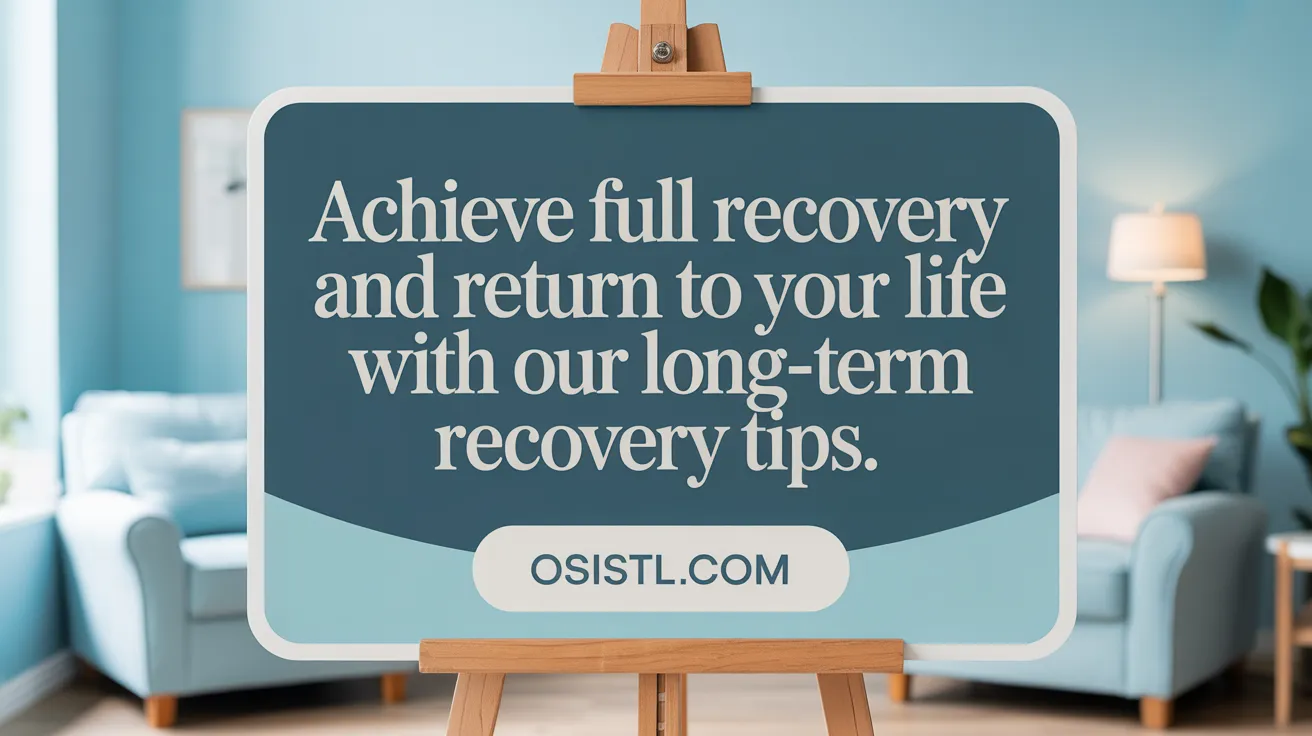 Achieve full recovery and return to your life with our long-term recovery tips.

OSISTL.COM